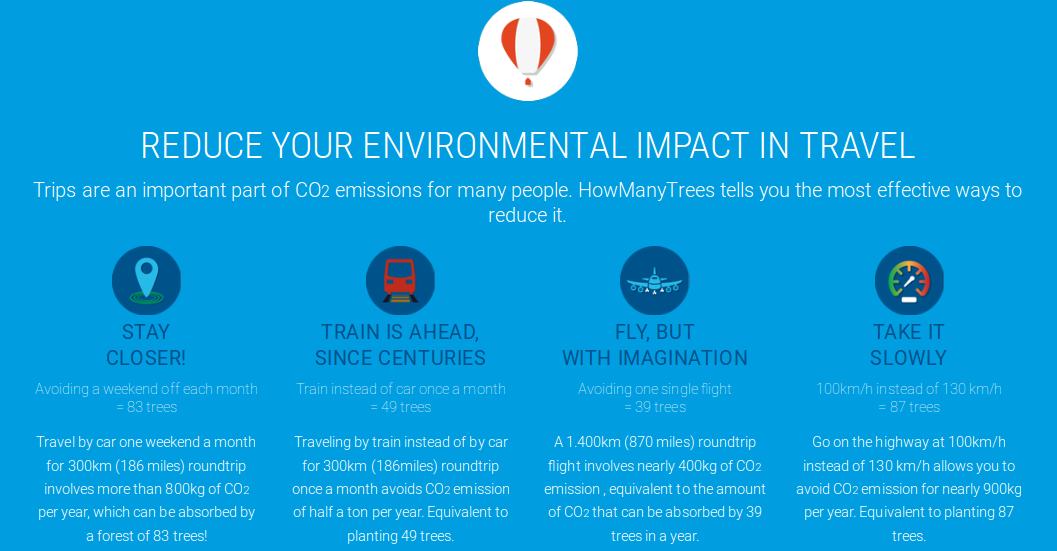 REDUCE YOUR ENVIRONMENTAL IMPACT IN TRAVEL

Trips are an important part of $CO_2$ emissions for many people. HowManyTrees tells you the most effective ways to reduce it.

STAY CLOSER!

Avoiding a weekend off each month = 83 trees

Travel by car one weekend a month for 300km (186 miles) roundtrip involves more than 800kg of $CO_2$ per year, which can be absorbed by a forest of 83 trees!

TRAIN IS AHEAD, SINCE CENTURIES

Train instead of car once a month = 49 trees

Traveling by train instead of by car for 300km (186miles) roundtrip once a month avoids $CO_2$ emission of half a ton per year. Equivalent to planting 49 trees.

FLY, BUT WITH IMAGINATION

Avoiding one single flight = 39 trees

A 1.400km (870 miles) roundtrip flight involves nearly 400kg of $CO_2$ emission , equivalent to the amount of $CO_2$ that can be absorbed by 39 trees in a year.

TAKE IT SLOWLY

100km/h instead of 130 km/h = 87 trees

Go on the highway at 100km/h instead of 130 km/h allows you to avoid $CO_2$ emission for nearly 900kg per year. Equivalent to planting 87 trees.